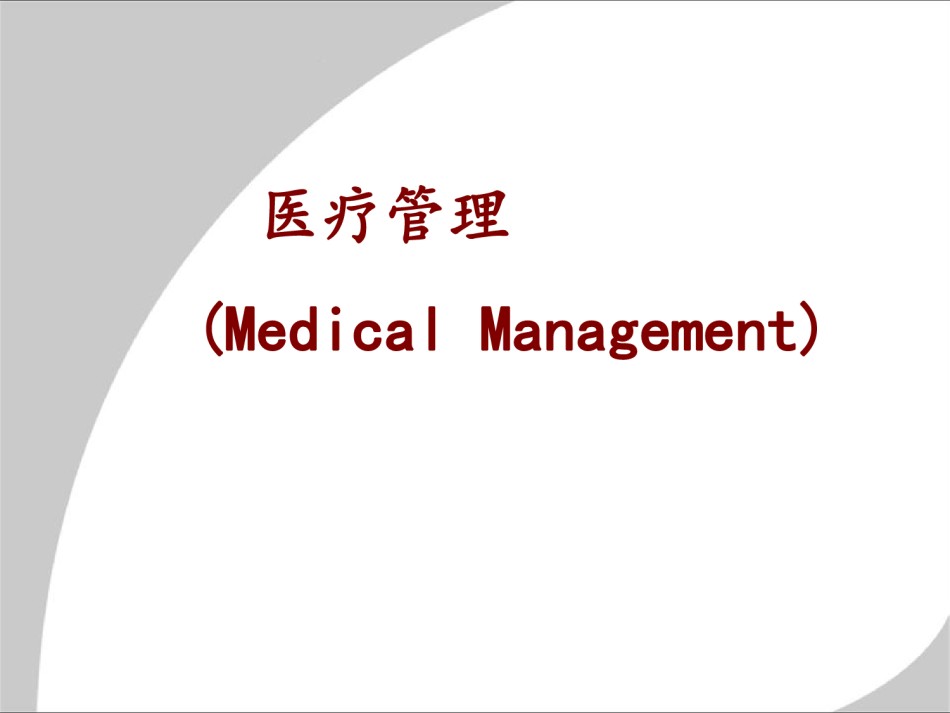 医疗管理

(Medical Management)